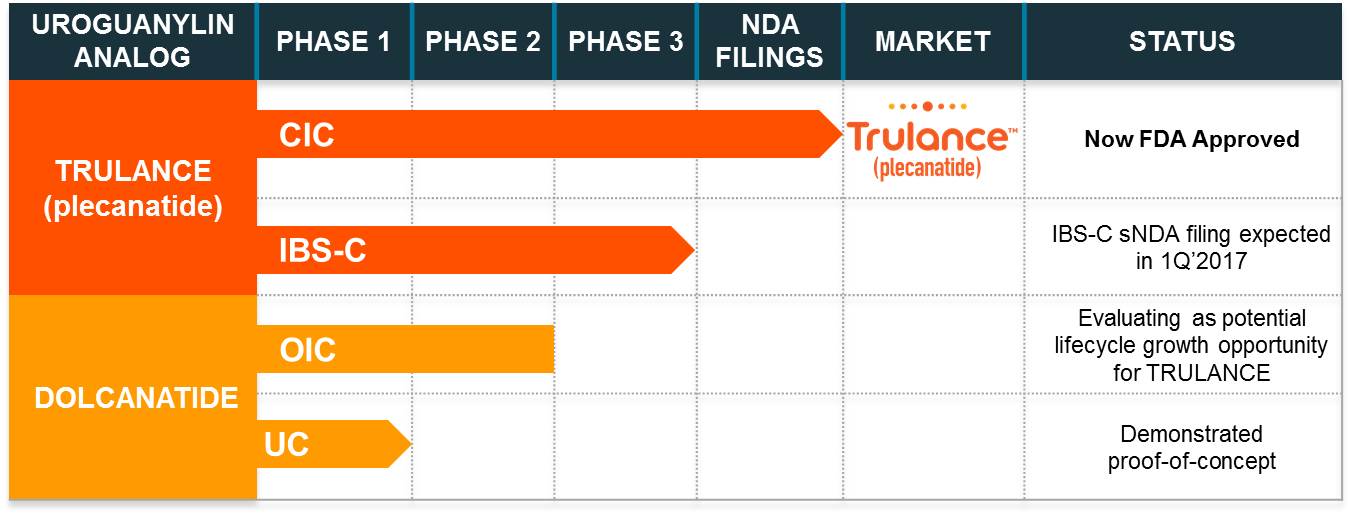 | UROGUANYLIN ANALOG | PHASE 1 | PHASE 2 | PHASE 3 | NDA FILINGS | MARKET | STATUS |
|---|---|---|---|---|---|---|
| TRULANCE (plecanatide) | CIC | | | | Trulance™ (plecanatide) | Now FDA Approved |
| | IBS-C | | | | | IBS-C sNDA filing expected in 1Q'2017 |
| DOLCANATIDE | OIC | | | | | Evaluating as potential lifecycle growth opportunity for TRULANCE |
| | UC | | | | | Demonstrated proof-of-concept |